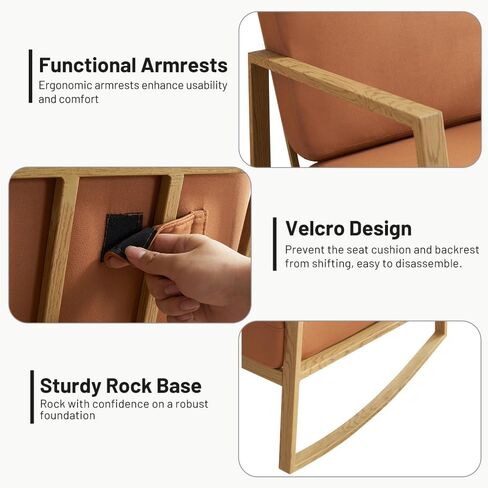 Functional Armrests
Ergonomic armrests enhance usability and comfort

Velcro Design
Prevent the seat cushion and backrest from shifting, easy to disassemble.

Sturdy Rock Base
Rock with confidence on a robust foundation